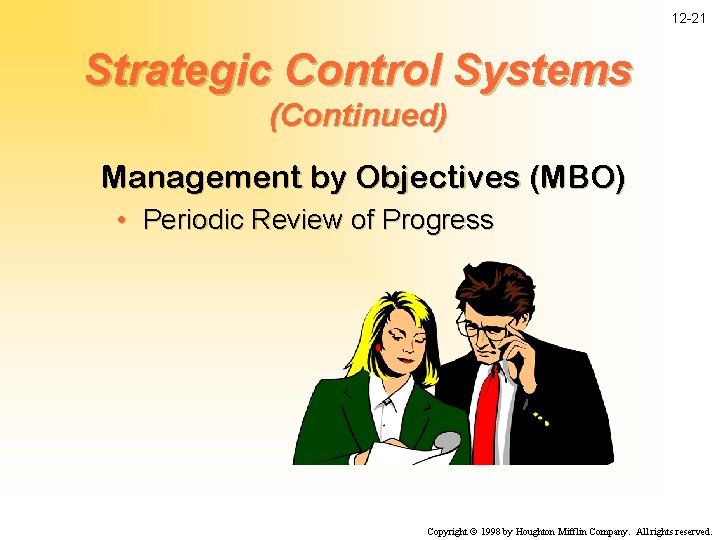 12-21

Strategic Control Systems (Continued)

Management by Objectives (MBO)

• Periodic Review of Progress

Copyright © 1998 by Houghton Mifflin Company. All rights reserved.